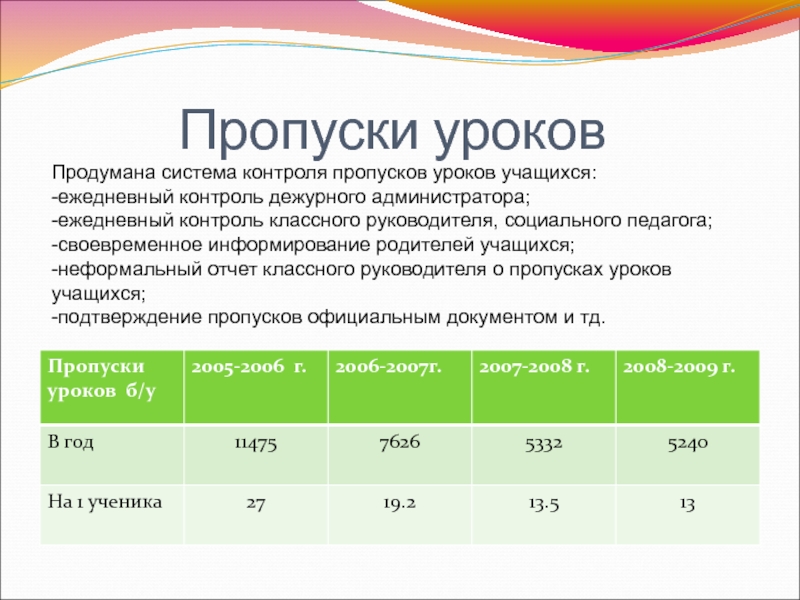 Пропуски уроков

Продумана система контроля пропусков уроков учащихся:
-ежедневный контроль дежурного администратора;
-ежедневный контроль классного руководителя, социального педагога;
-своевременное информирование родителей учащихся;
-неформальный отчет классного руководителя о пропусках уроков учащихся;
-подтверждение пропусков официальным документом и тд.

| Пропуски уроков б/у | 2005-2006 г. | 2006-2007г. | 2007-2008 г. | 2008-2009 г. |
|---|---|---|---|---|
| В год | 11475 | 7626 | 5332 | 5240 |
| На 1 ученика | 27 | 19.2 | 13.5 | 13 |